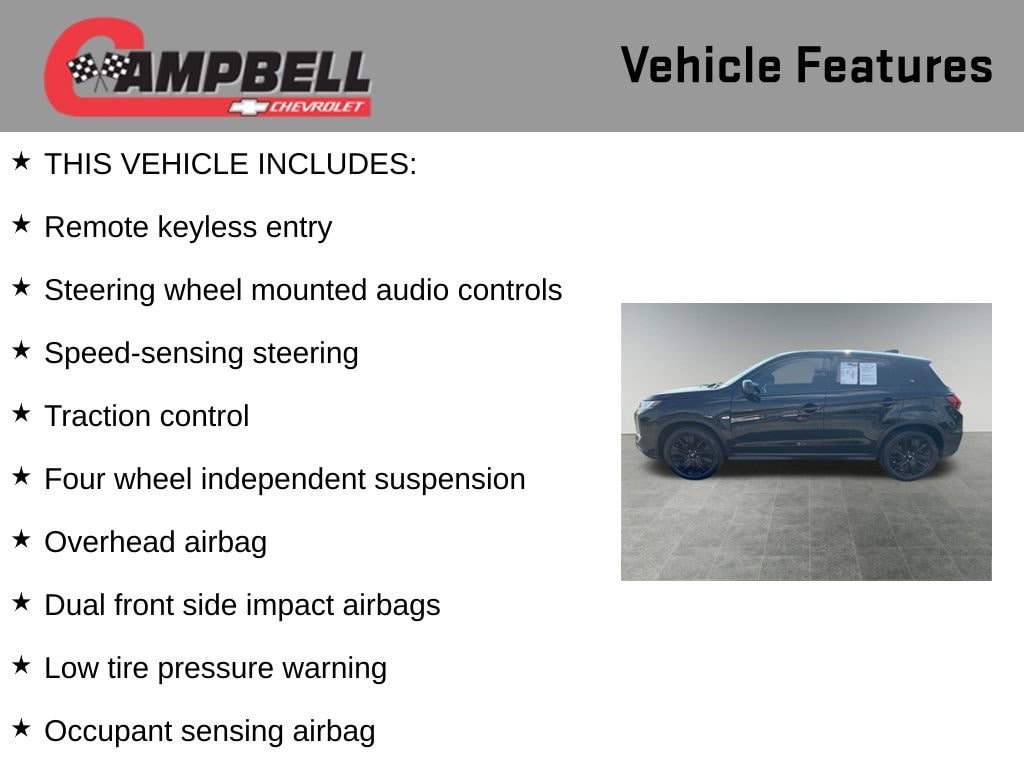 CAMPBELL
CHEVROLET

Vehicle Features

★ THIS VEHICLE INCLUDES:

★ Remote keyless entry

★ Steering wheel mounted audio controls

★ Speed-sensing steering

★ Traction control

★ Four wheel independent suspension

★ Overhead airbag

★ Dual front side impact airbags

★ Low tire pressure warning

★ Occupant sensing airbag